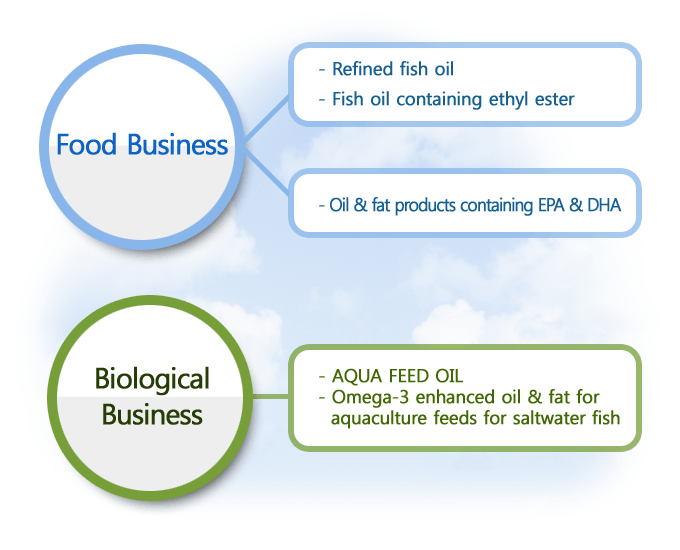 Food Business

- Refined fish oil
- Fish oil containing ethyl ester

- Oil & fat products containing EPA & DHA

Biological Business

- AQUA FEED OIL
- Omega-3 enhanced oil & fat for aquaculture feeds for saltwater fish